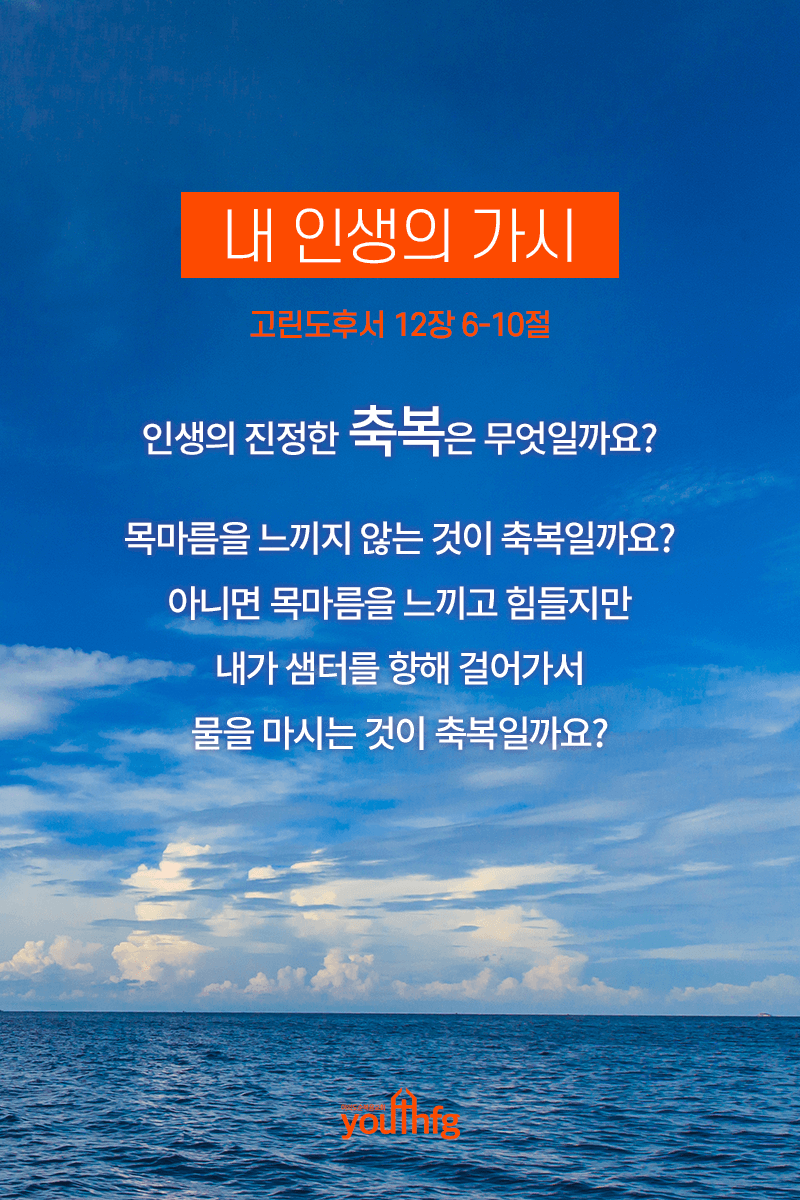 내 인생의 가시

고린도후서 12장 6-10절

인생의 진정한 축복은 무엇일까요?

목마름을 느끼지 않는 것이 축복일까요?
아니면 목마름을 느끼고 힘들지만
내가 샘터를 향해 걸어가서
물을 마시는 것이 축복일까요?

youthfg